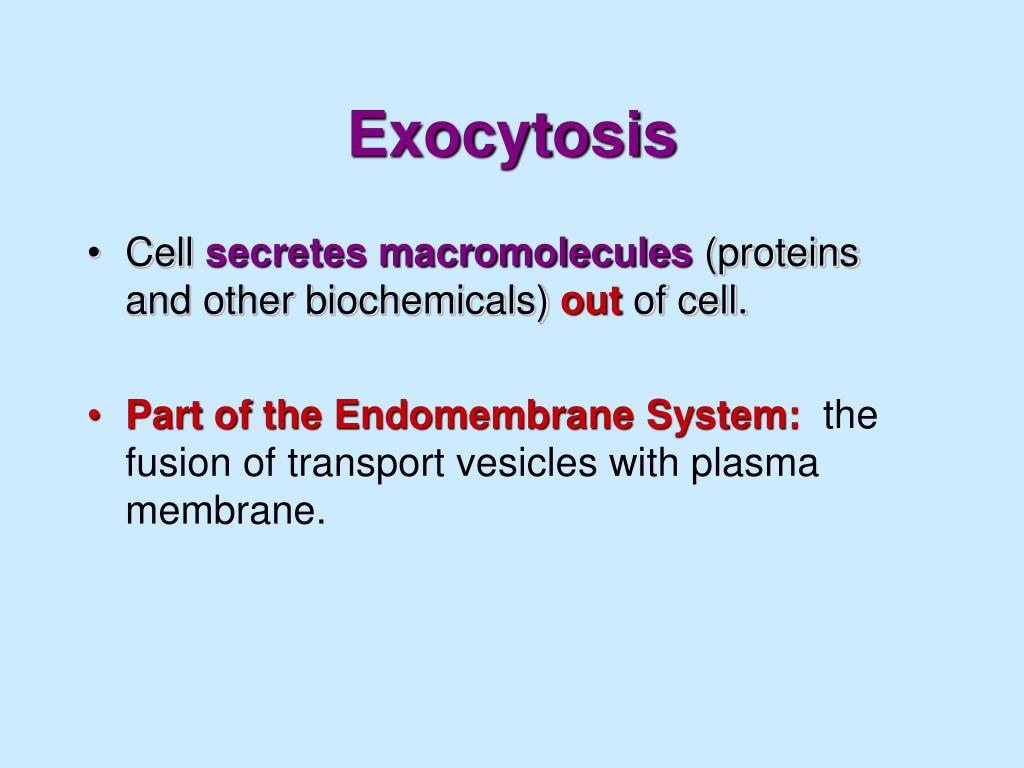 Exocytosis

• Cell secretes macromolecules (proteins and other biochemicals) out of cell.

• Part of the Endomembrane System: the fusion of transport vesicles with plasma membrane.